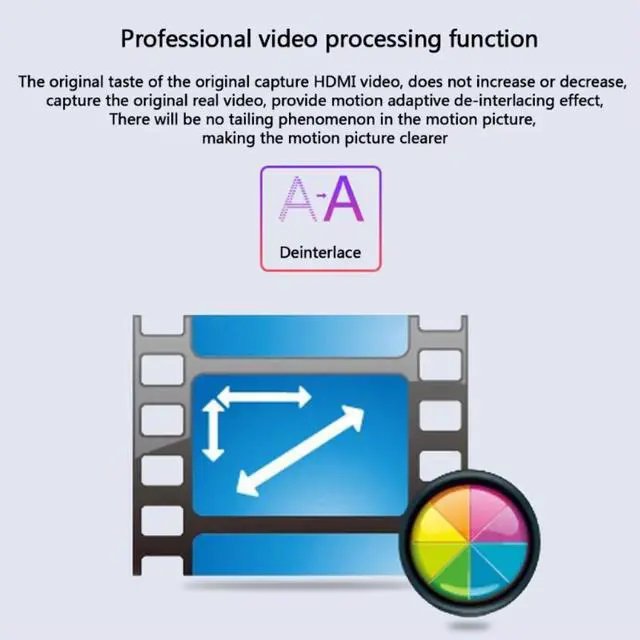 Professional video processing function

The original taste of the original capture HDMI video, does not increase or decrease, capture the original real video, provide motion adaptive de-interlacing effect, There will be no tailing phenomenon in the motion picture, making the motion picture clearer

A A

Deinterlace